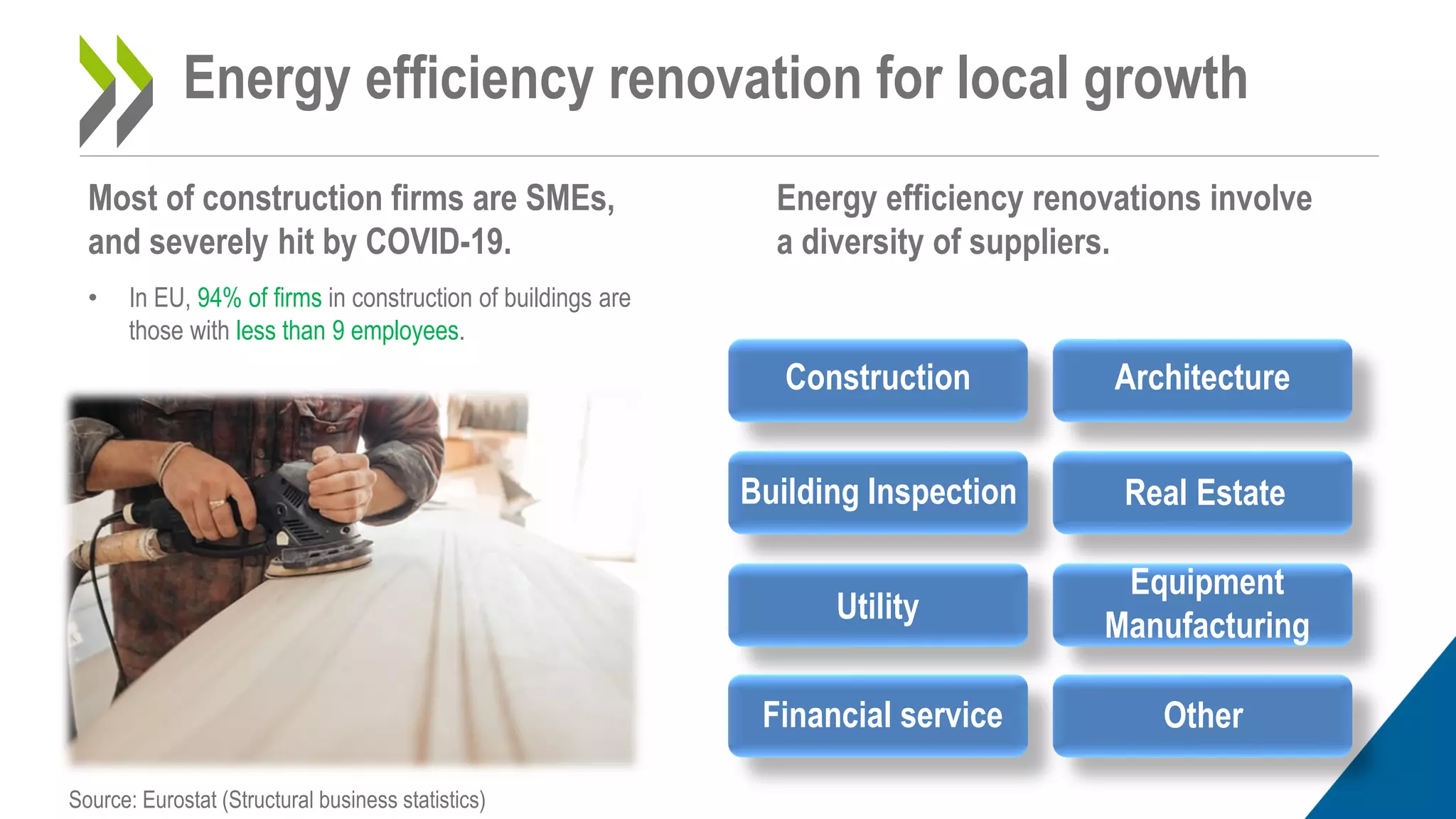 Energy efficiency renovation for local growth

Most of construction firms are SMEs, and severely hit by COVID-19.

• In EU, 94% of firms in construction of buildings are those with less than 9 employees.

Source: Eurostat (Structural business statistics)

Energy efficiency renovations involve a diversity of suppliers.

Construction

Architecture

Building Inspection

Real Estate

Utility

Equipment Manufacturing

Financial service

Other